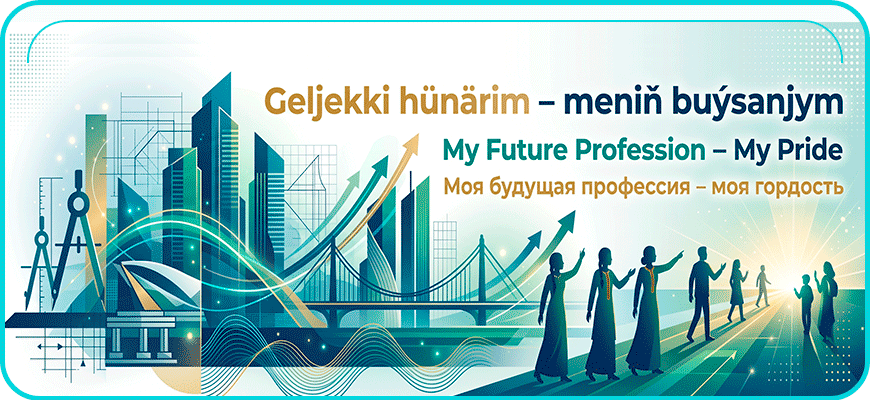 Geljekki hünärim – meniň buýsanjym

My Future Profession – My Pride

Моя будущая профессия – моя гордость